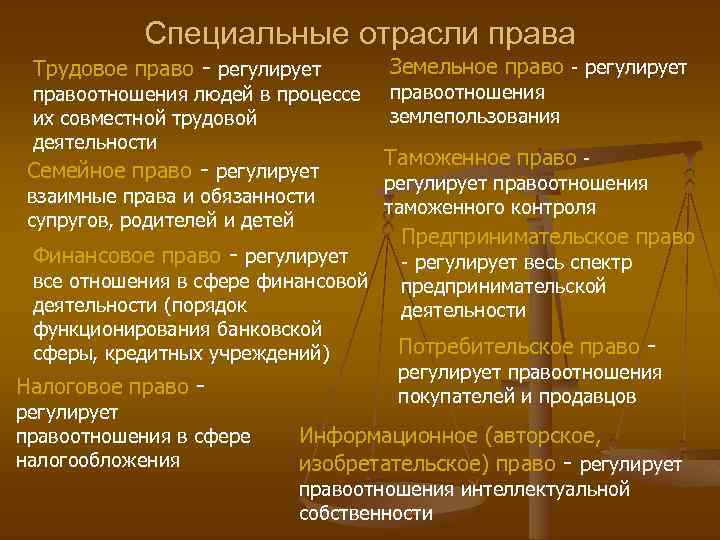 Специальные отрасли права

Трудовое право - регулирует правоотношения людей в процессе их совместной трудовой деятельности

Семейное право - регулирует взаимные права и обязанности супругов, родителей и детей

Финансовое право - регулирует все отношения в сфере финансовой деятельности (порядок функционирования банковской сферы, кредитных учреждений)

Налоговое право - регулирует правоотношения в сфере налогообложения

Земельное право - регулирует правоотношения землепользования

Таможенное право - регулирует правоотношения таможенного контроля

Предпринимательское право - регулирует весь спектр предпринимательской деятельности

Потребительское право - регулирует правоотношения покупателей и продавцов

Информационное (авторское, изобретательское) право - регулирует правоотношения интеллектуальной собственности